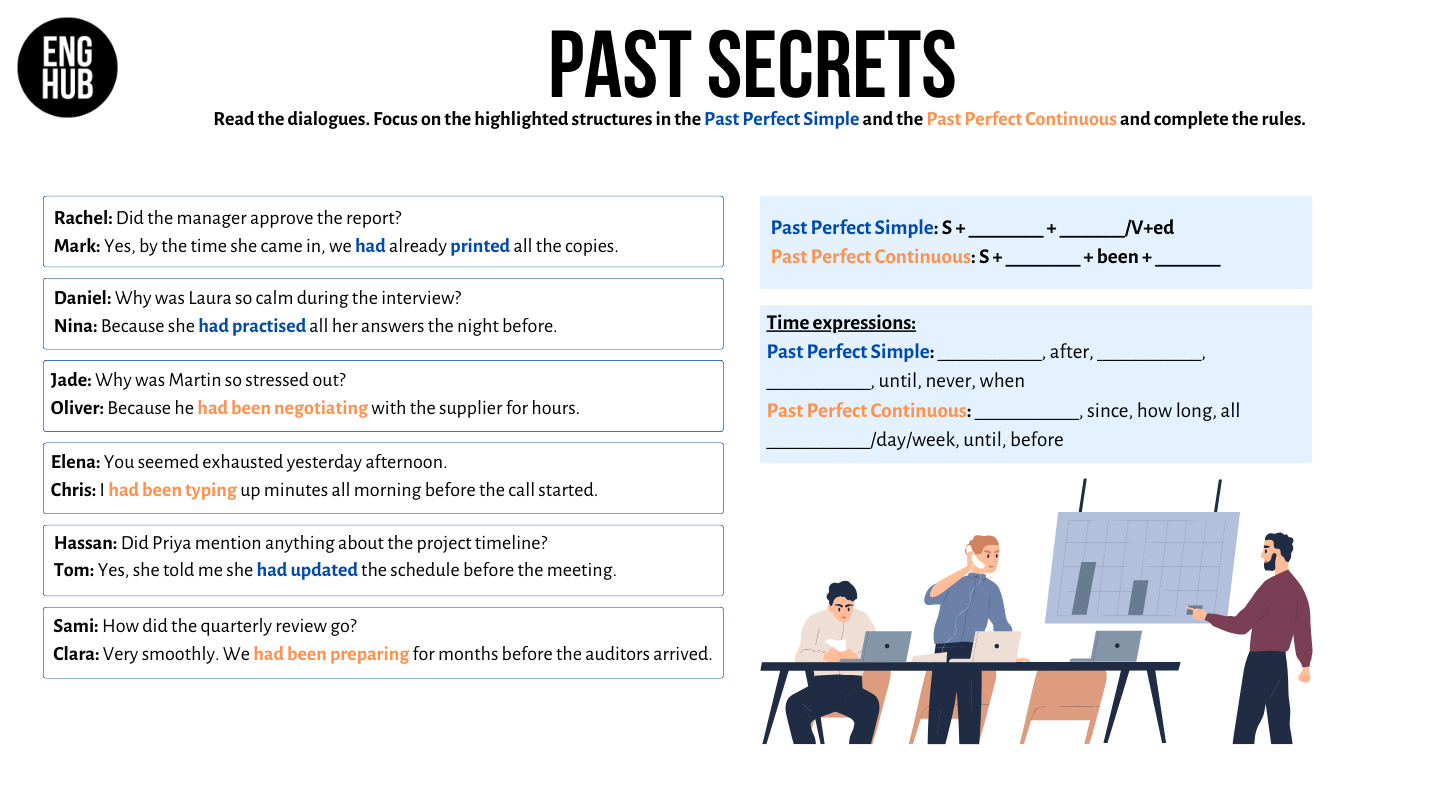 ENG HUB

PAST SECRETS

Read the dialogues. Focus on the highlighted structures in the Past Perfect Simple and the Past Perfect Continuous and complete the rules.

Rachel: Did the manager approve the report?
Mark: Yes, by the time she came in, we had already printed all the copies.

Daniel: Why was Laura so calm during the interview?
Nina: Because she had practised all her answers the night before.

Jade: Why was Martin so stressed out?
Oliver: Because he had been negotiating with the supplier for hours.

Elena: You seemed exhausted yesterday afternoon.
Chris: I had been typing up minutes all morning before the call started.

Hassan: Did Priya mention anything about the project timeline?
Tom: Yes, she told me she had updated the schedule before the meeting.

Sami: How did the quarterly review go?
Clara: Very smoothly. We had been preparing for months before the auditors arrived.

Past Perfect Simple: S + ________ + _______/V+ed
Past Perfect Continuous: S + ________ + been + _______

Time expressions:
Past Perfect Simple: ___________, after, ___________, ___________, until, never, when
Past Perfect Continuous: ___________, since, how long, all ___________/day/week, until, before